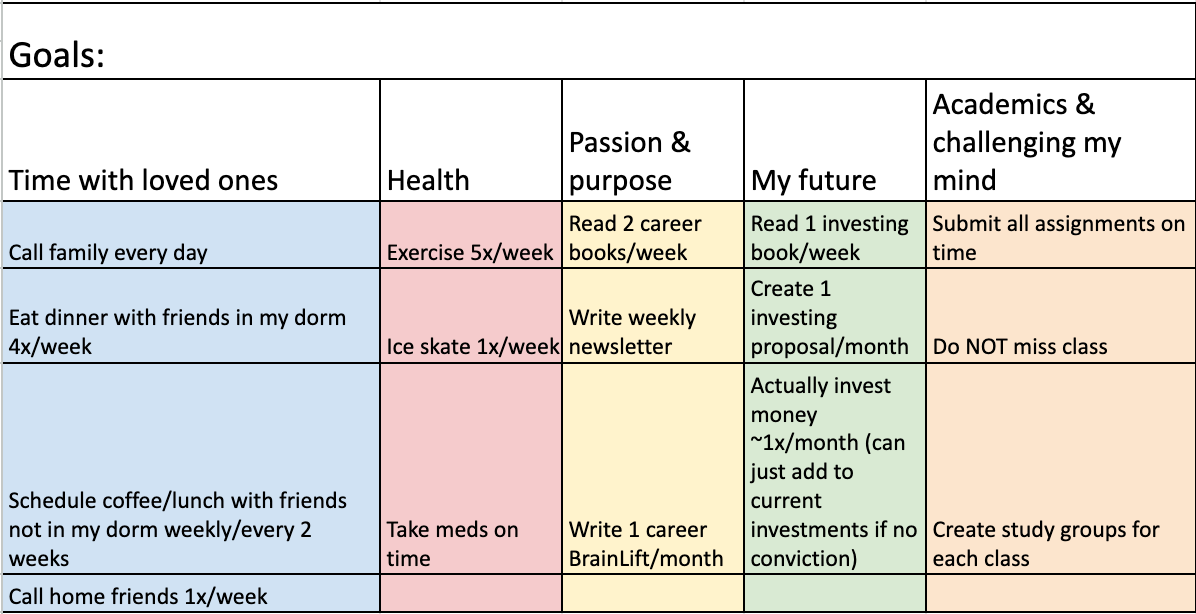 Goals:

| Time with loved ones | Health | Passion & purpose | My future | Academics & challenging my mind |
|---|---|---|---|---|
| Call family every day | Exercise 5x/week | Read 2 career books/week | Read 1 investing book/week | Submit all assignments on time |
| Eat dinner with friends in my dorm 4x/week | Ice skate 1x/week | Write weekly newsletter | Create 1 investing proposal/month | Do NOT miss class |
| Schedule coffee/lunch with friends not in my dorm weekly/every 2 weeks | Take meds on time | Write 1 career BrainLift/month | Actually invest money ~1x/month (can just add to current investments if no conviction) | Create study groups for each class |
| Call home friends 1x/week | | | | |